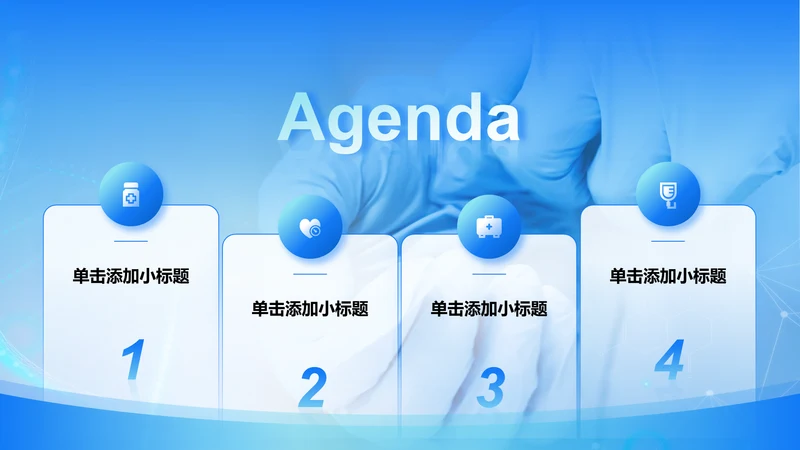 Agenda

单击添加小标题

1

单击添加小标题

2

单击添加小标题

3

单击添加小标题

4